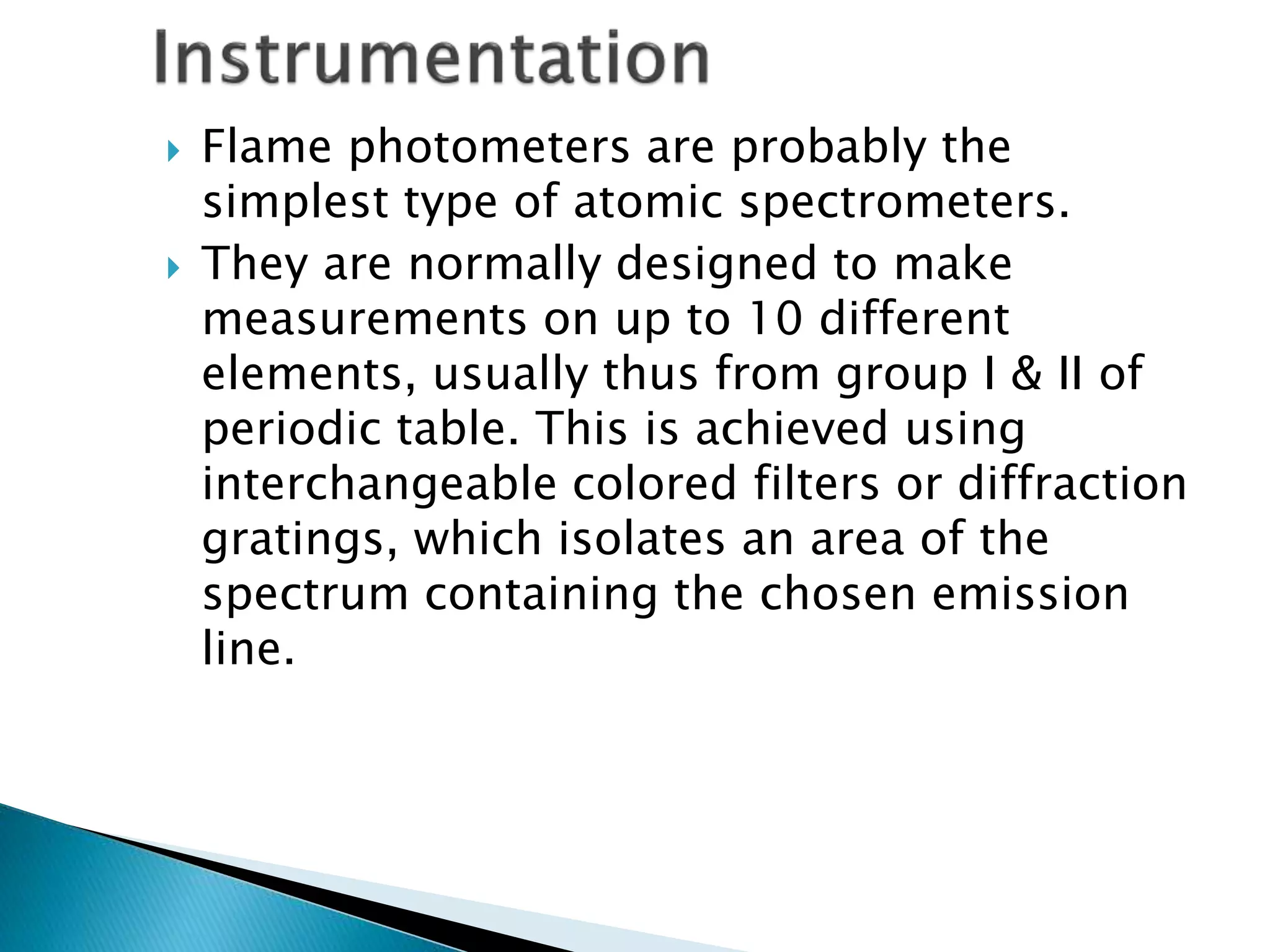 Instrumentation

Flame photometers are probably the simplest type of atomic spectrometers.

They are normally designed to make measurements on up to 10 different elements, usually thus from group I & II of periodic table. This is achieved using interchangeable colored filters or diffraction gratings, which isolates an area of the spectrum containing the chosen emission line.